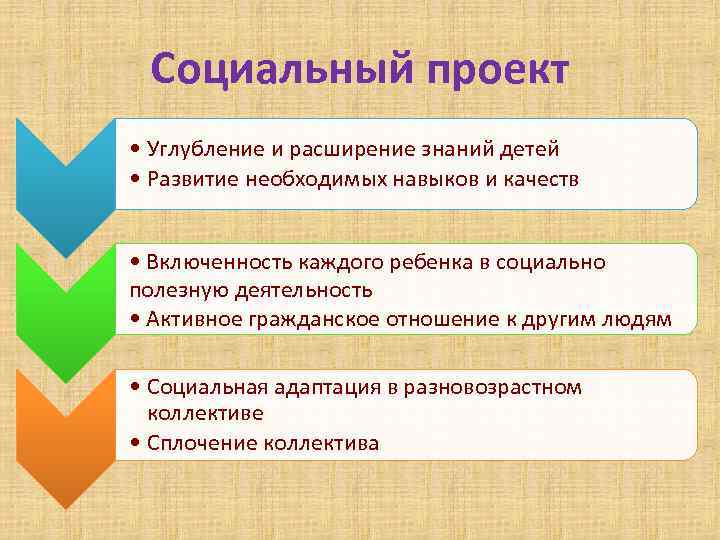 Социальный проект

• Углубление и расширение знаний детей
• Развитие необходимых навыков и качеств

• Включенность каждого ребенка в социально полезную деятельность
• Активное гражданское отношение к другим людям

• Социальная адаптация в разновозрастном коллективе
• Сплочение коллектива